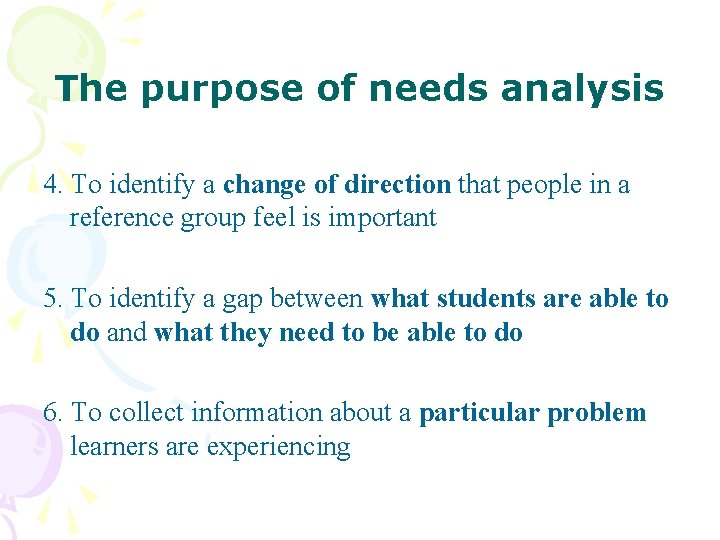 The purpose of needs analysis

4. To identify a change of direction that people in a reference group feel is important

5. To identify a gap between what students are able to do and what they need to be able to do

6. To collect information about a particular problem learners are experiencing